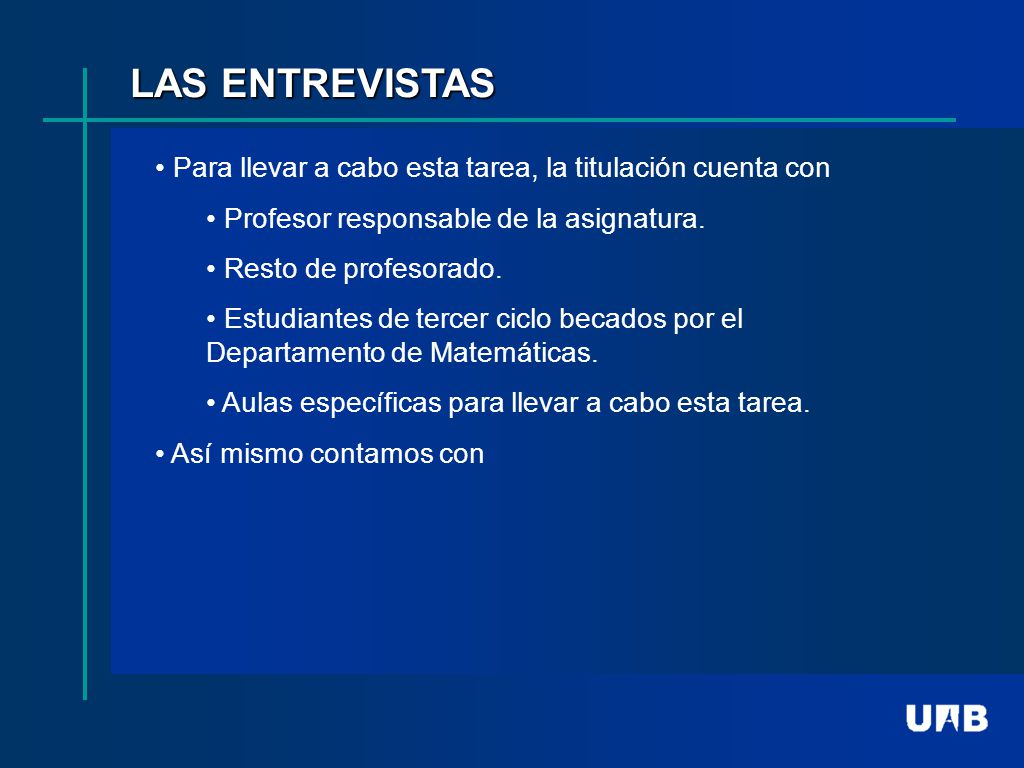 LAS ENTREVISTAS

• Para llevar a cabo esta tarea, la titulación cuenta con

• Profesor responsable de la asignatura.

• Resto de profesorado.

• Estudiantes de tercer ciclo becados por el Departamento de Matemáticas.

• Aulas específicas para llevar a cabo esta tarea.

• Así mismo contamos con

UAB